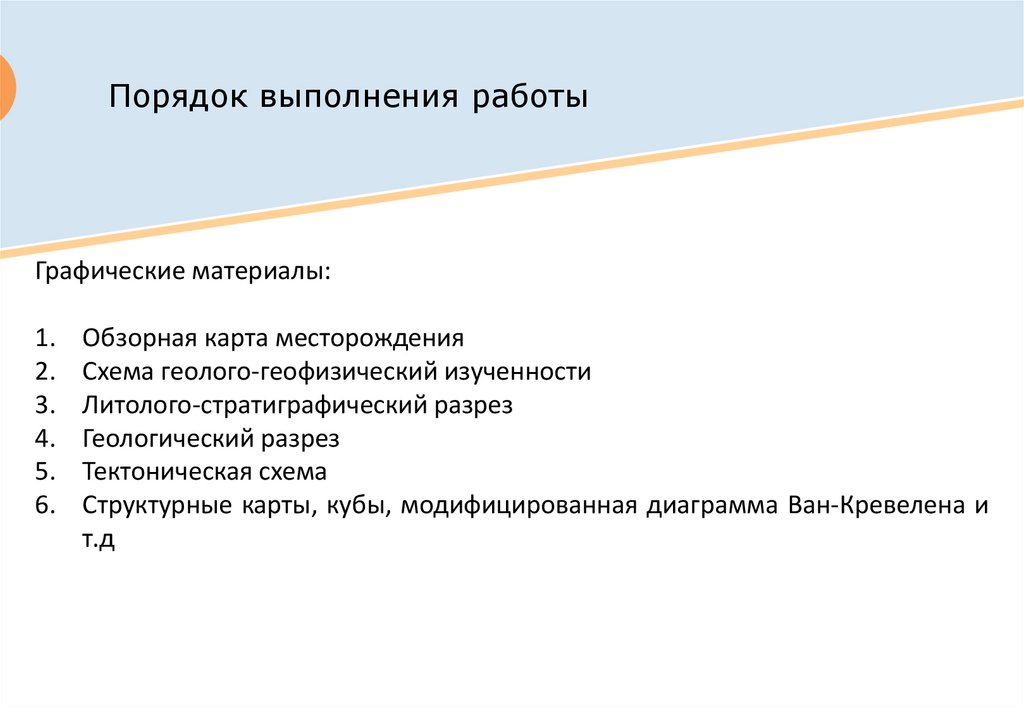 Порядок выполнения работы

Графические материалы:

1. Обзорная карта месторождения
2. Схема геолого-геофизический изученности
3. Литолого-стратиграфический разрез
4. Геологический разрез
5. Тектоническая схема
6. Структурные карты, кубы, модифицированная диаграмма Ван-Кревелена и т.д